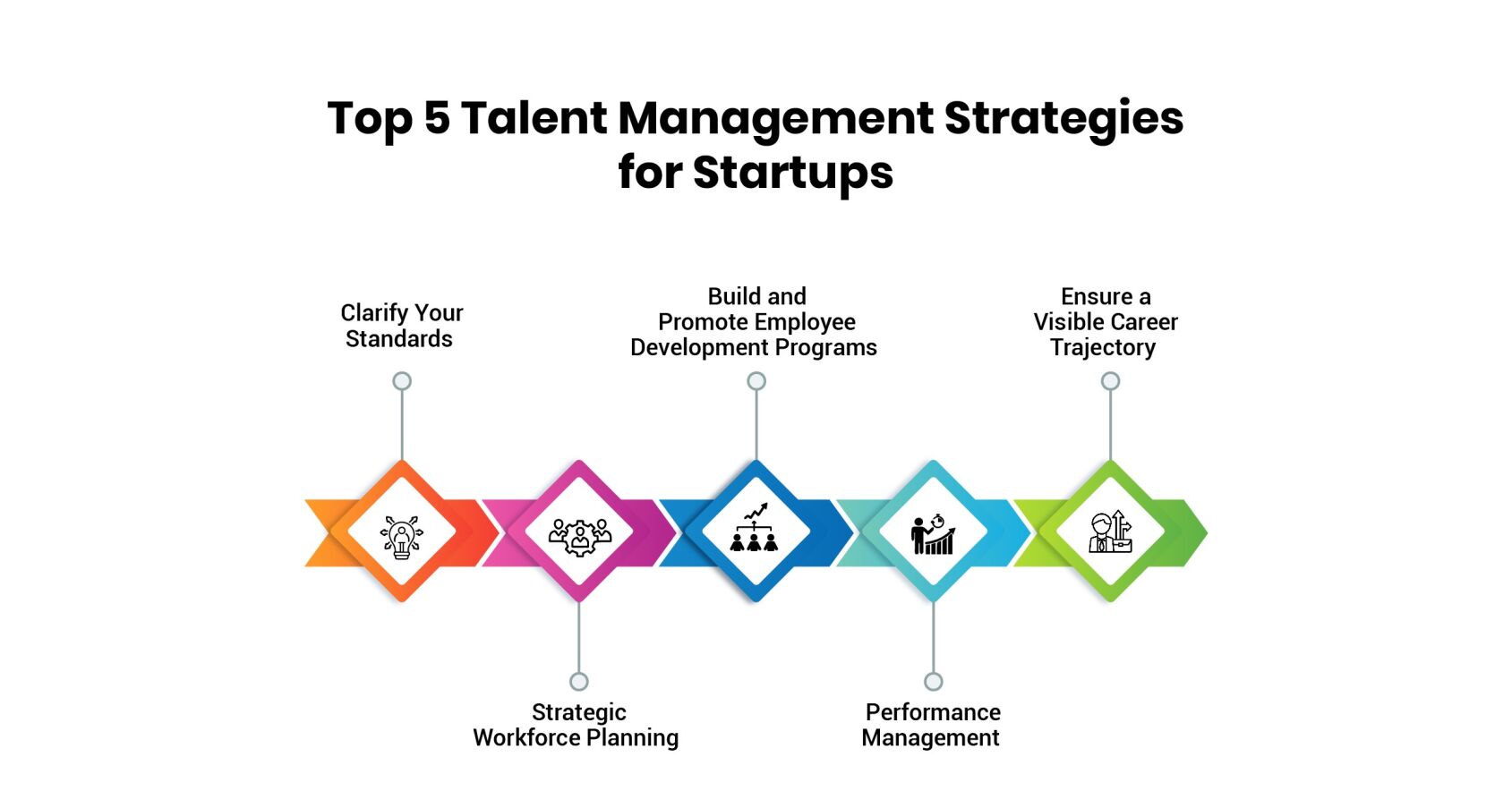 Top 5 Talent Management Strategies for Startups

Clarify Your Standards

Strategic Workforce Planning

Build and Promote Employee Development Programs

Performance Management

Ensure a Visible Career Trajectory